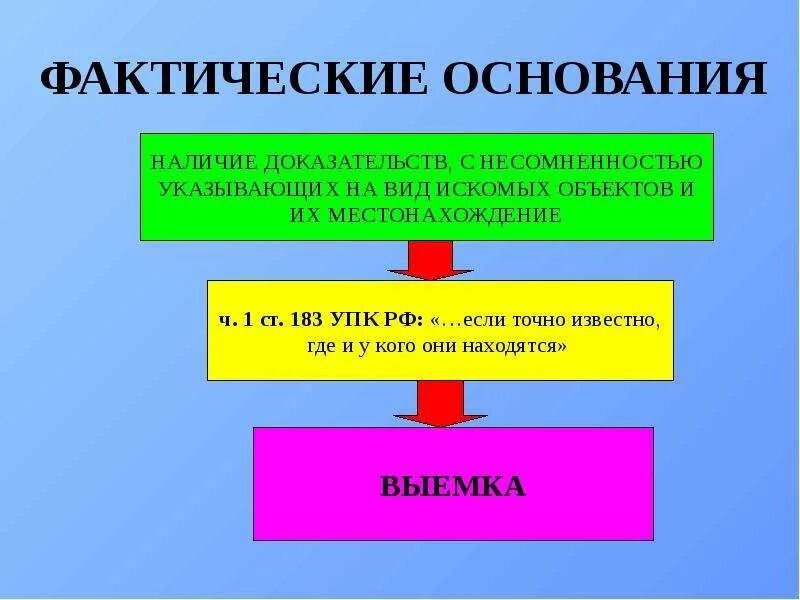 ФАКТИЧЕСКИЕ ОСНОВАНИЯ

НАЛИЧИЕ ДОКАЗАТЕЛЬСТВ, С НЕСОМНЕННОСТЬЮ УКАЗЫВАЮЩИХ НА ВИД ИСКОМЫХ ОБЪЕКТОВ И ИХ МЕСТОНАХОЖДЕНИЕ

ч. 1 ст. 183 УПК РФ: «…если точно известно, где и у кого они находятся»

ВЫЕМКА